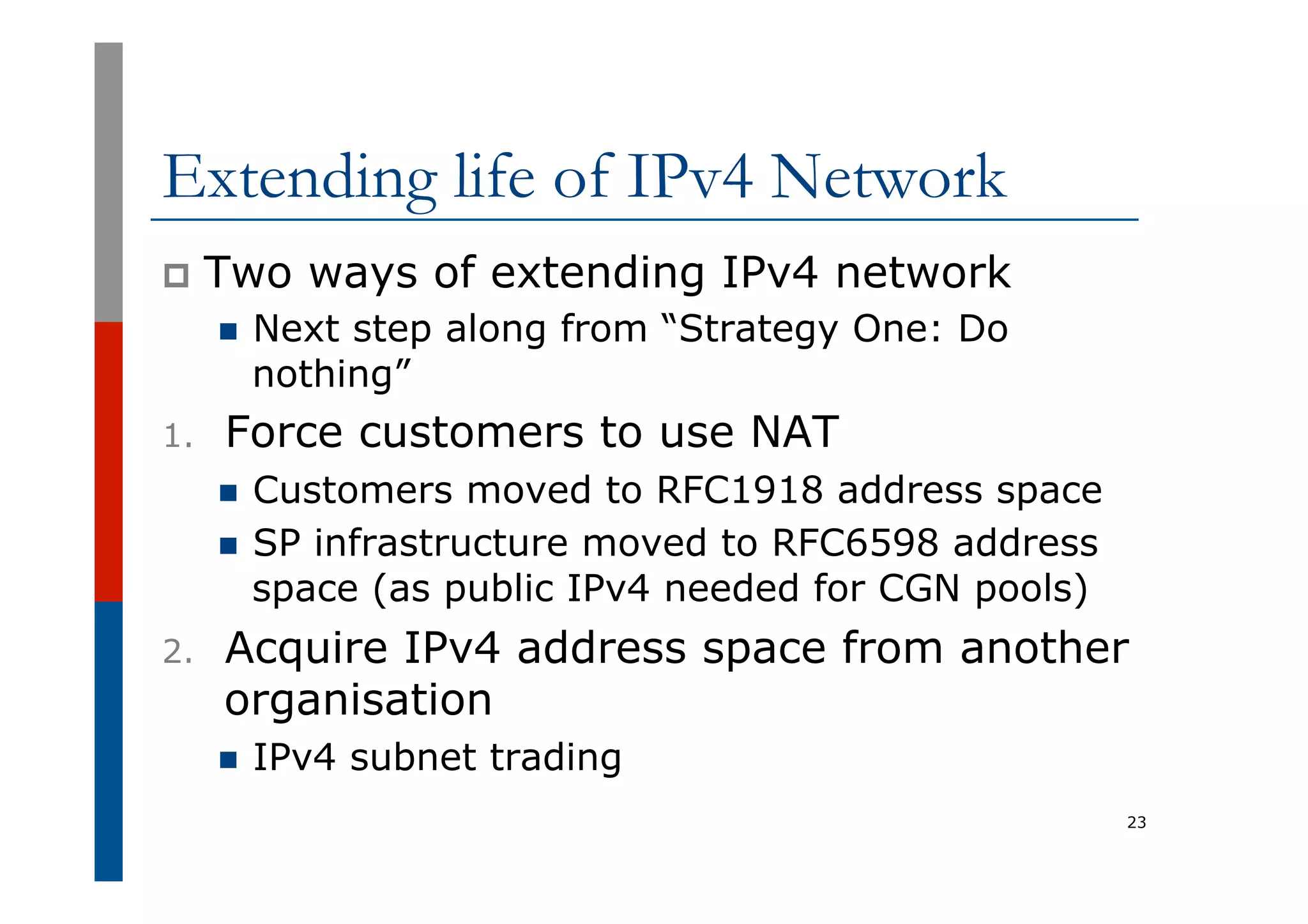 Extending life of IPv4 Network

Two ways of extending IPv4 network

Next step along from “Strategy One: Do nothing”

1. Force customers to use NAT

Customers moved to RFC1918 address space

SP infrastructure moved to RFC6598 address space (as public IPv4 needed for CGN pools)

2. Acquire IPv4 address space from another organisation

IPv4 subnet trading

23